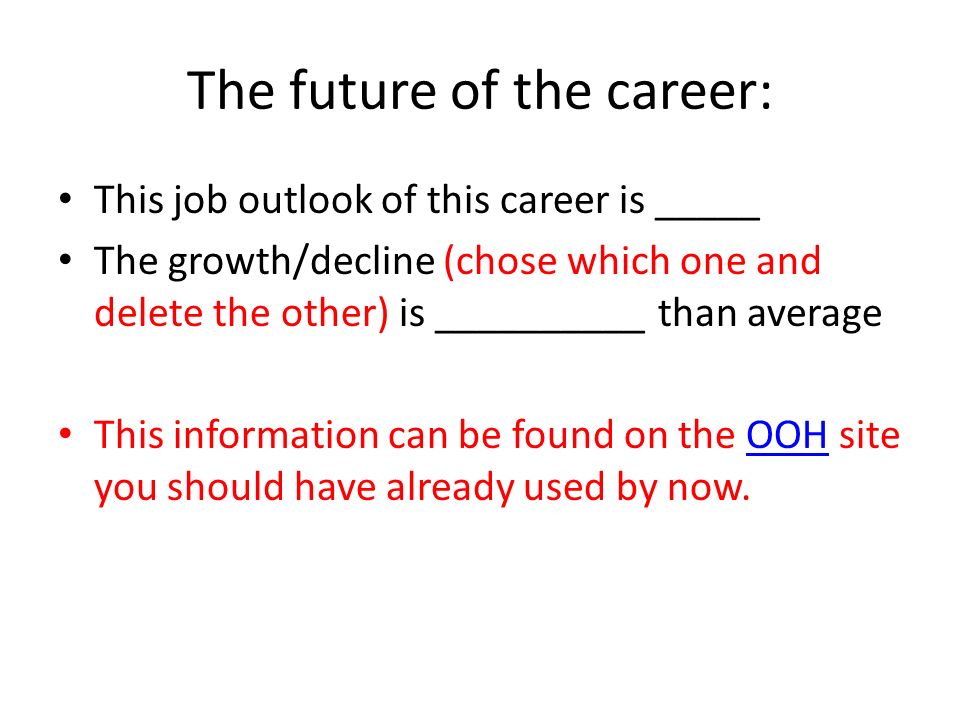 The future of the career:

• This job outlook of this career is _____
• The growth/decline (chose which one and delete the other) is __________ than average

• This information can be found on the OOH site you should have already used by now.